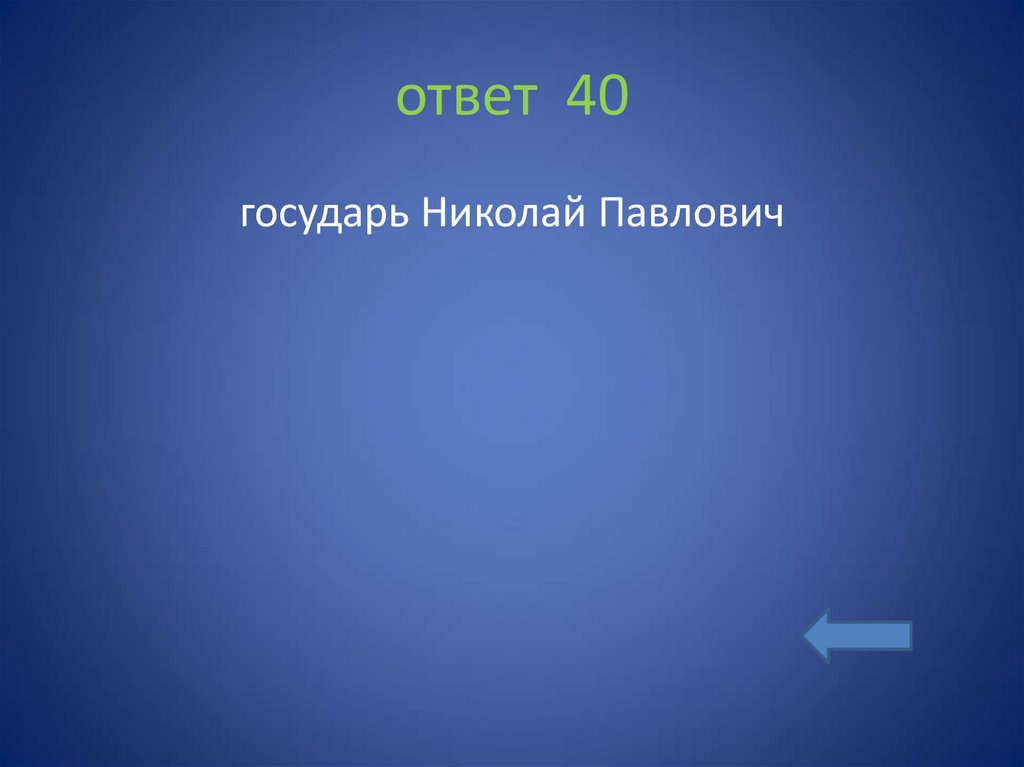 ответ 40

государь Николай Павлович